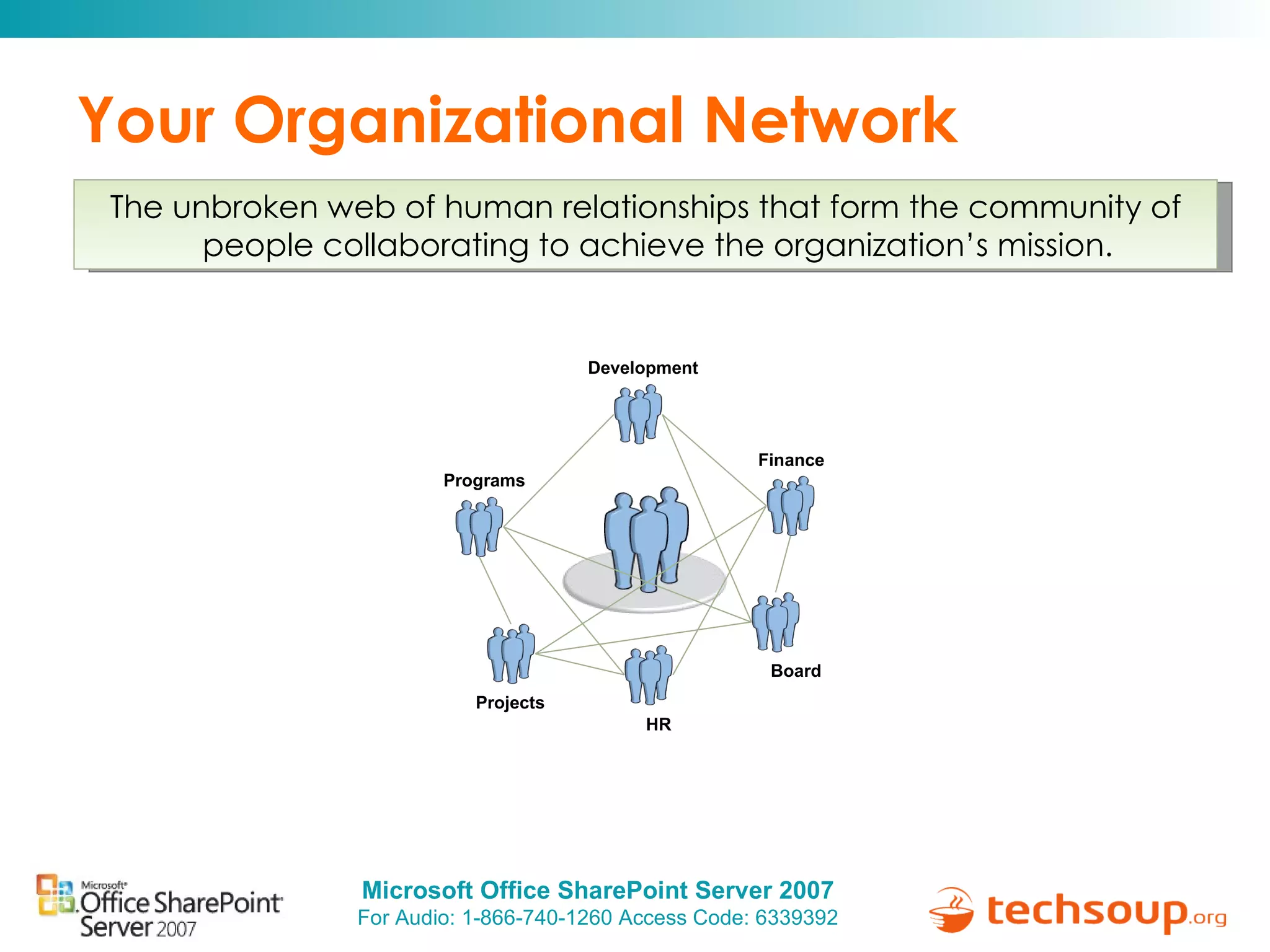 Your Organizational Network

The unbroken web of human relationships that form the community of people collaborating to achieve the organization's mission.

Development

Finance

Programs

Board

Projects

HR

Microsoft Office SharePoint Server 2007

Microsoft Office SharePoint Server 2007
For Audio: 1-866-740-1260 Access Code: 6339392

techsoup.org